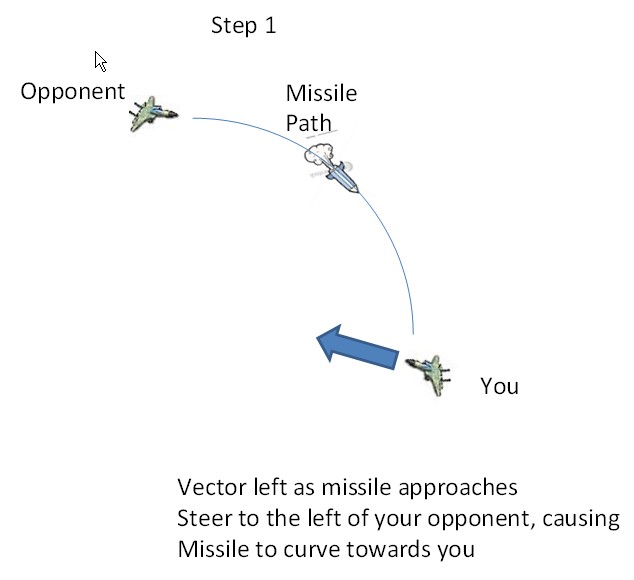 Step 1

Opponent

Missile Path

You

Vector left as missile approaches
Steer to the left of your opponent, causing
Missile to curve towards you